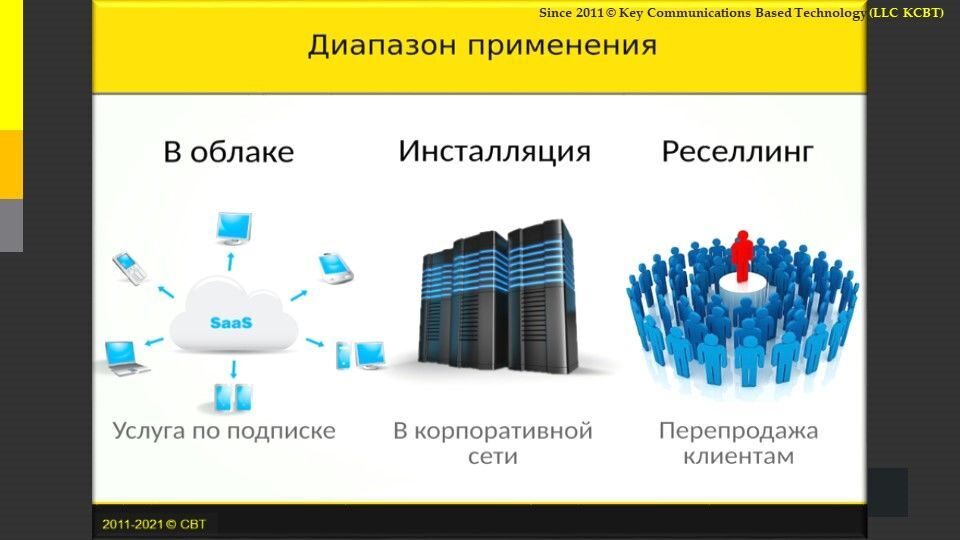 Since 2011 © Key Communications Based Technology (LLC KCBT)

Диапазон применения

В облаке

SaaS

Услуга по подписке

Инсталляция

В корпоративной сети

Реселлинг

Перепродажа клиентам

2011-2021 © CBT